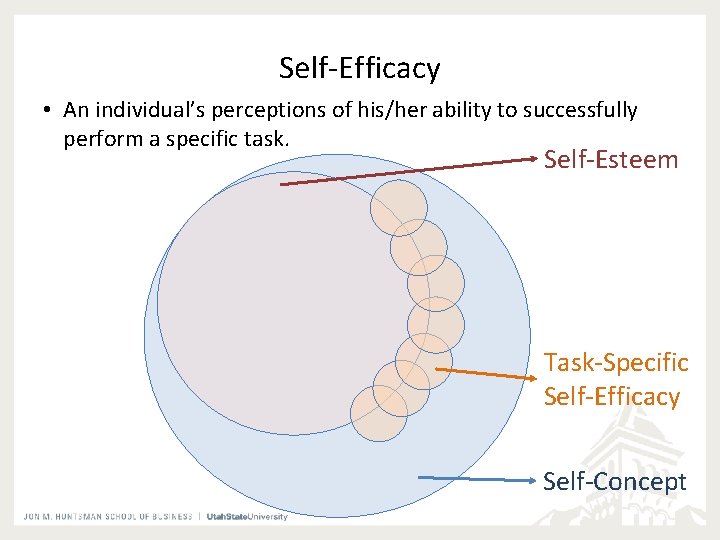 Self-Efficacy

• An individual's perceptions of his/her ability to successfully perform a specific task.

Self-Esteem

Task-Specific Self-Efficacy

Self-Concept

JON M. HUNTSMAN SCHOOL OF BUSINESS | UtahStateUniversity